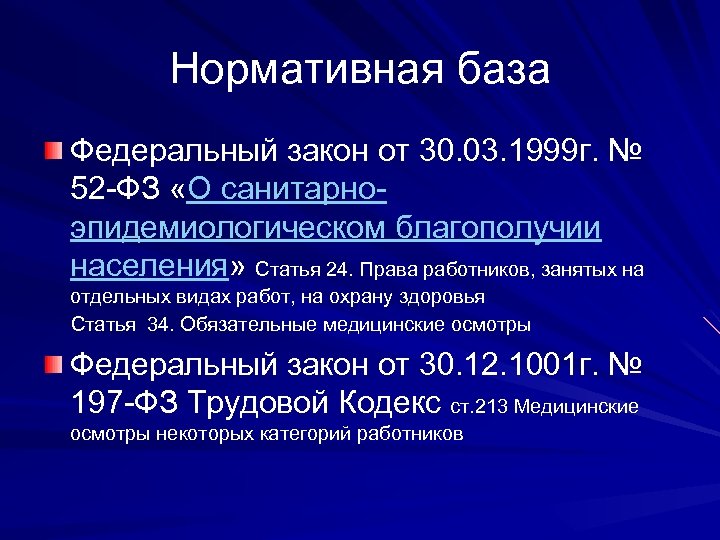 Нормативная база

Федеральный закон от 30.03.1999г. № 52-ФЗ «О санитарно-эпидемиологическом благополучии населения» Статья 24. Права работников, занятых на отдельных видах работ, на охрану здоровья
Статья 34. Обязательные медицинские осмотры

Федеральный закон от 30.12.1001г. № 197-ФЗ Трудовой Кодекс ст.213 Медицинские осмотры некоторых категорий работников